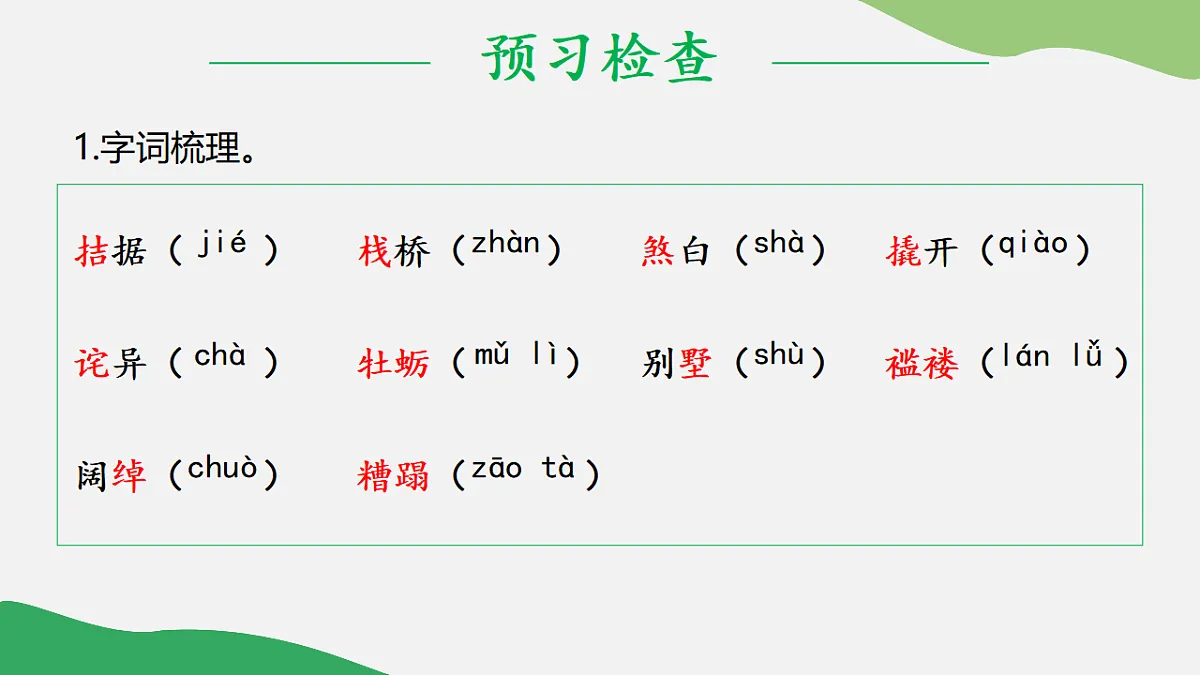 预习检查

1.字词梳理。

拮据（jié）　栈桥（zhàn）　煞白（shà）　撬开（qiào）

诧异（chà）　牡蛎（mǔ lì）　别墅（shù）　褴褛（lán lǚ）

阔绰（chuò）　糟蹋（zāo tà）